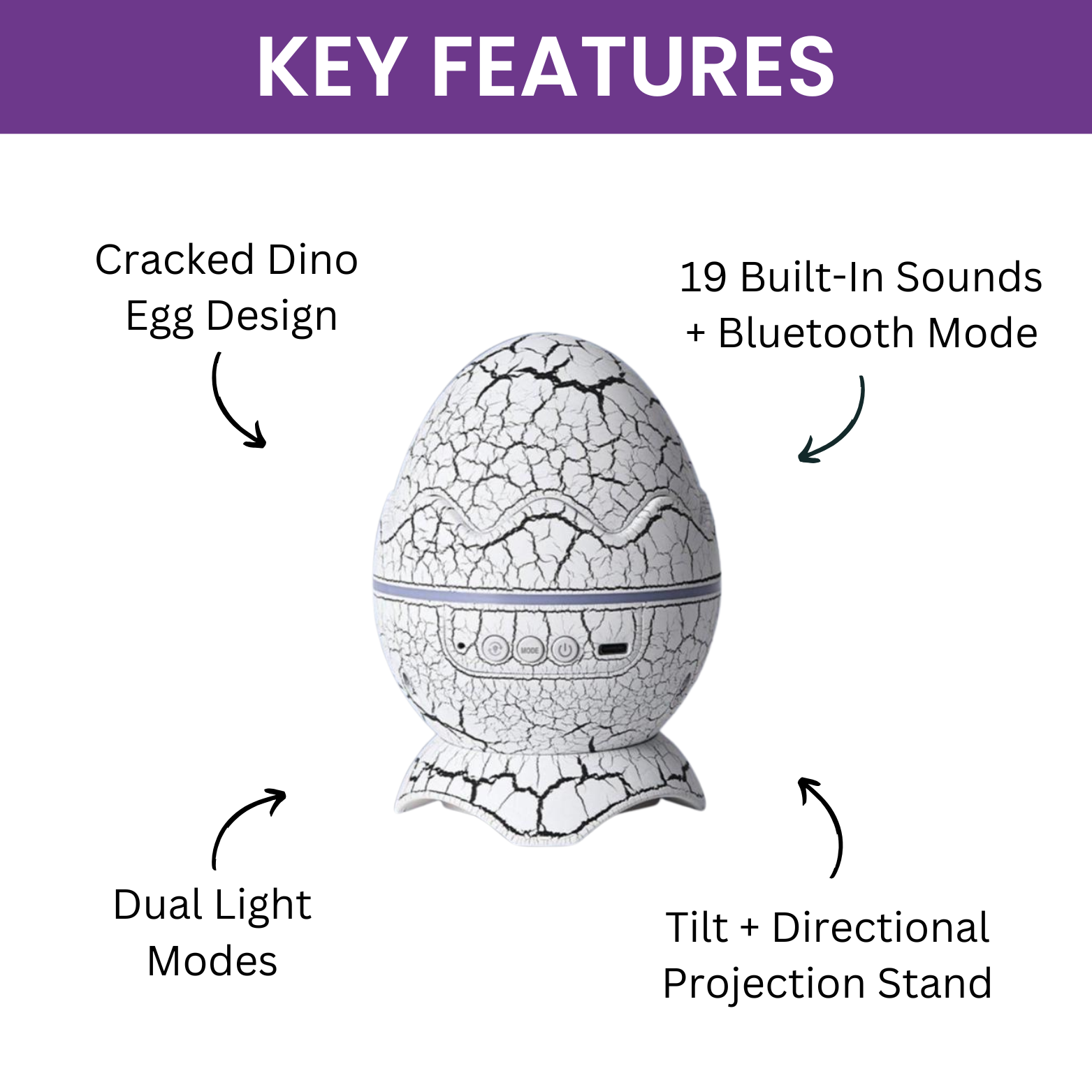 KEY FEATURES

Cracked Dino Egg Design

19 Built-In Sounds + Bluetooth Mode

MODE

Dual Light Modes

Tilt + Directional Projection Stand